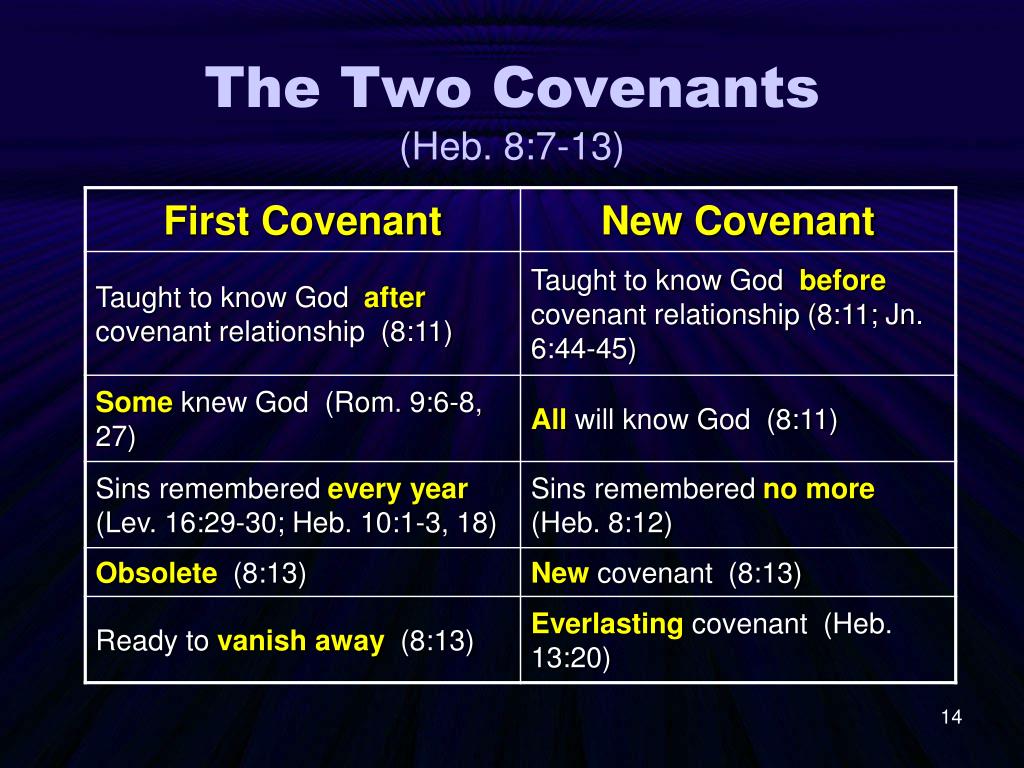 The Two Covenants
(Heb. 8:7-13)

| First Covenant | New Covenant |
|---|---|
| Taught to know God after covenant relationship (8:11) | Taught to know God before covenant relationship (8:11; Jn. 6:44-45) |
| Some knew God (Rom. 9:6-8, 27) | All will know God (8:11) |
| Sins remembered every year (Lev. 16:29-30; Heb. 10:1-3, 18) | Sins remembered no more (Heb. 8:12) |
| Obsolete (8:13) | New covenant (8:13) |
| Ready to vanish away (8:13) | Everlasting covenant (Heb. 13:20) |

14